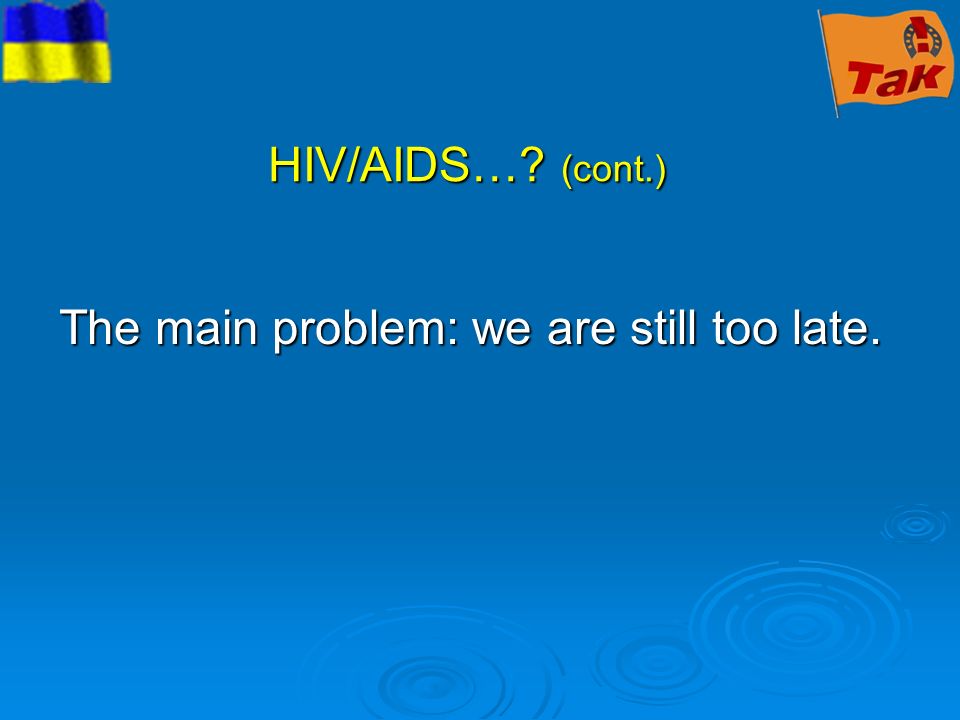 Так

HIV/AIDS…? (cont.)

The main problem: we are still too late.